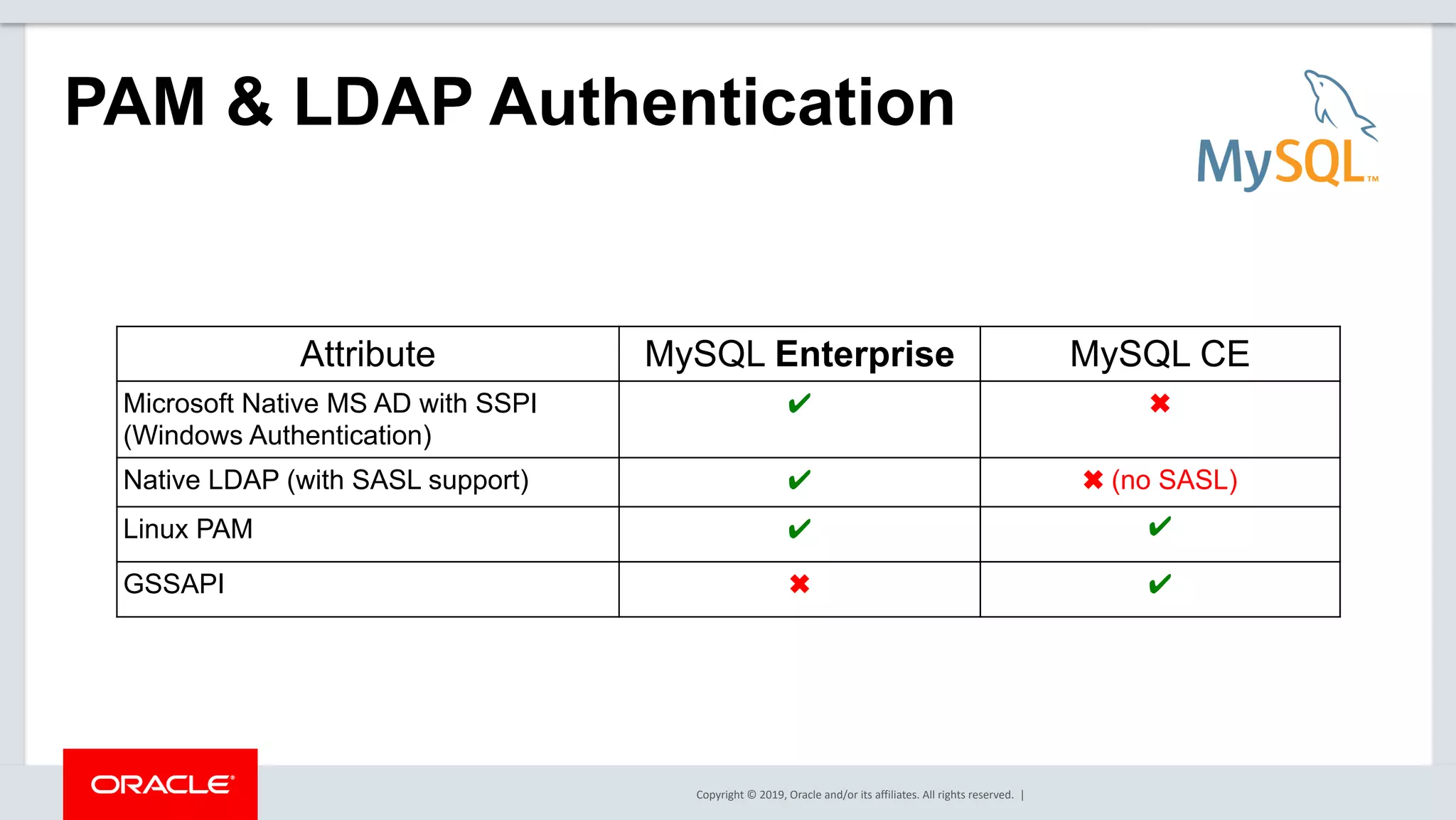 PAM & LDAP Authentication

MySQL™

| Attribute | MySQL **Enterprise** | MySQL CE |
|---|---|---|
| Microsoft Native MS AD with SSPI (Windows Authentication) | ✔ | ✖ |
| Native LDAP (with SASL support) | ✔ | ✖ (no SASL) |
| Linux PAM | ✔ | ✔ |
| GSSAPI | ✖ | ✔ |

ORACLE®

Copyright © 2019, Oracle and/or its affiliates. All rights reserved. |